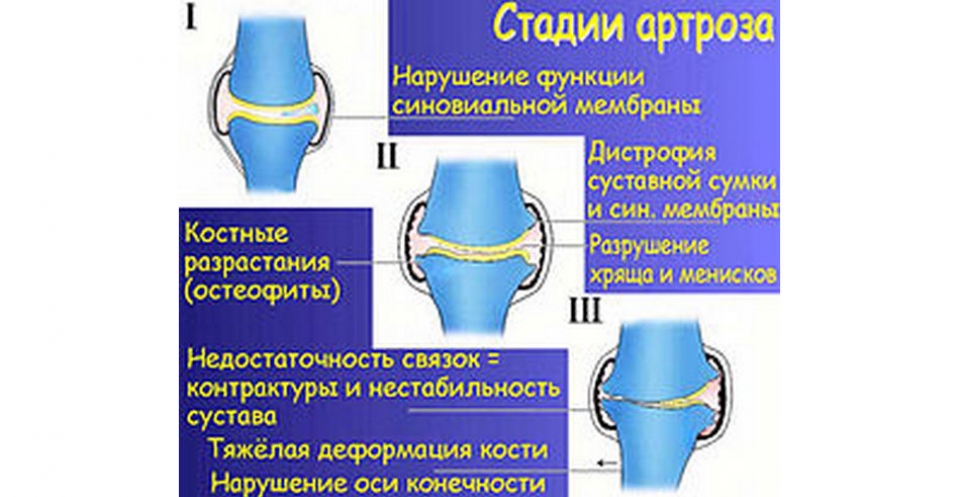 I

Стадии артроза

Нарушение функции синовиальной мембраны

II

Дистрофия суставной сумки и син. мембраны

Разрушение хряща и менисков

Костные разрастания (остеофиты)

III

Недостаточность связок = контрактуры и нестабильность сустава

Тяжёлая деформация кости

Нарушение оси конечности